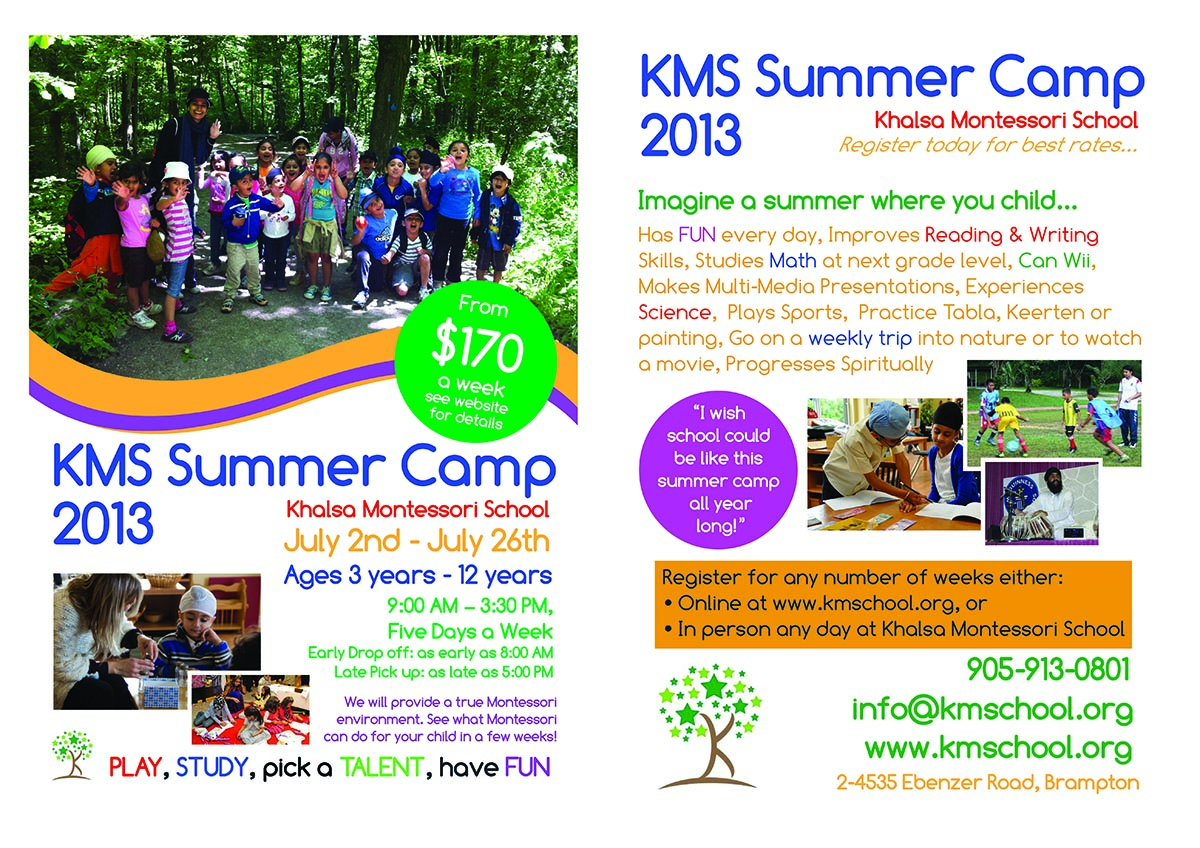 From
$170
a week
see website for details

KMS Summer Camp
2013
Khalsa Montessori School
July 2nd - July 26th
Ages 3 years - 12 years
9:00 AM – 3:30 PM,
Five Days a Week
Early Drop off: as early as 8:00 AM
Late Pick up: as late as 5:00 PM

We will provide a true Montessori environment. See what Montessori can do for your child in a few weeks!

PLAY, STUDY, pick a TALENT, have FUN

KMS Summer Camp
2013
Khalsa Montessori School
Register today for best rates...

Imagine a summer where you child...
Has FUN every day, Improves Reading & Writing Skills, Studies Math at next grade level, Can Wii, Makes Multi-Media Presentations, Experiences Science, Plays Sports, Practice Tabla, Keerten or painting, Go on a weekly trip into nature or to watch a movie, Progresses Spiritually

"I wish school could be like this summer camp all year long!"

Register for any number of weeks either:
• Online at www.kmschool.org, or
• In person any day at Khalsa Montessori School

905-913-0801
info@kmschool.org
www.kmschool.org
2-4535 Ebenzer Road, Brampton